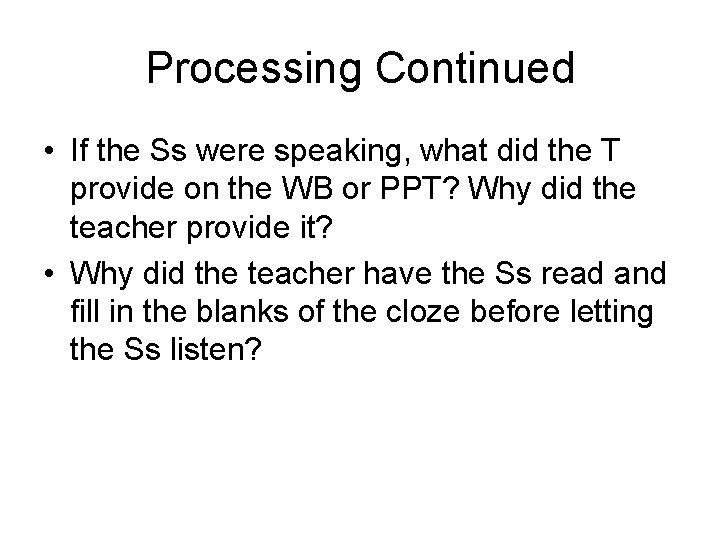 Processing Continued

• If the Ss were speaking, what did the T provide on the WB or PPT? Why did the teacher provide it?
• Why did the teacher have the Ss read and fill in the blanks of the cloze before letting the Ss listen?